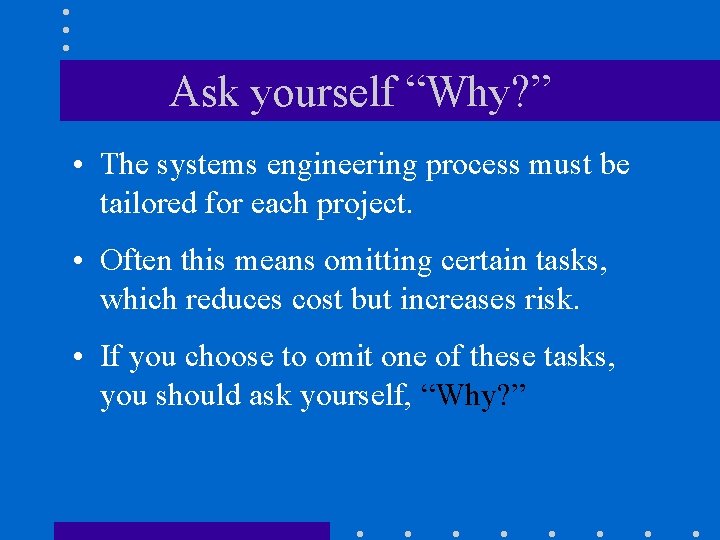 Ask yourself "Why?"

• The systems engineering process must be tailored for each project.

• Often this means omitting certain tasks, which reduces cost but increases risk.

• If you choose to omit one of these tasks, you should ask yourself, "Why?"